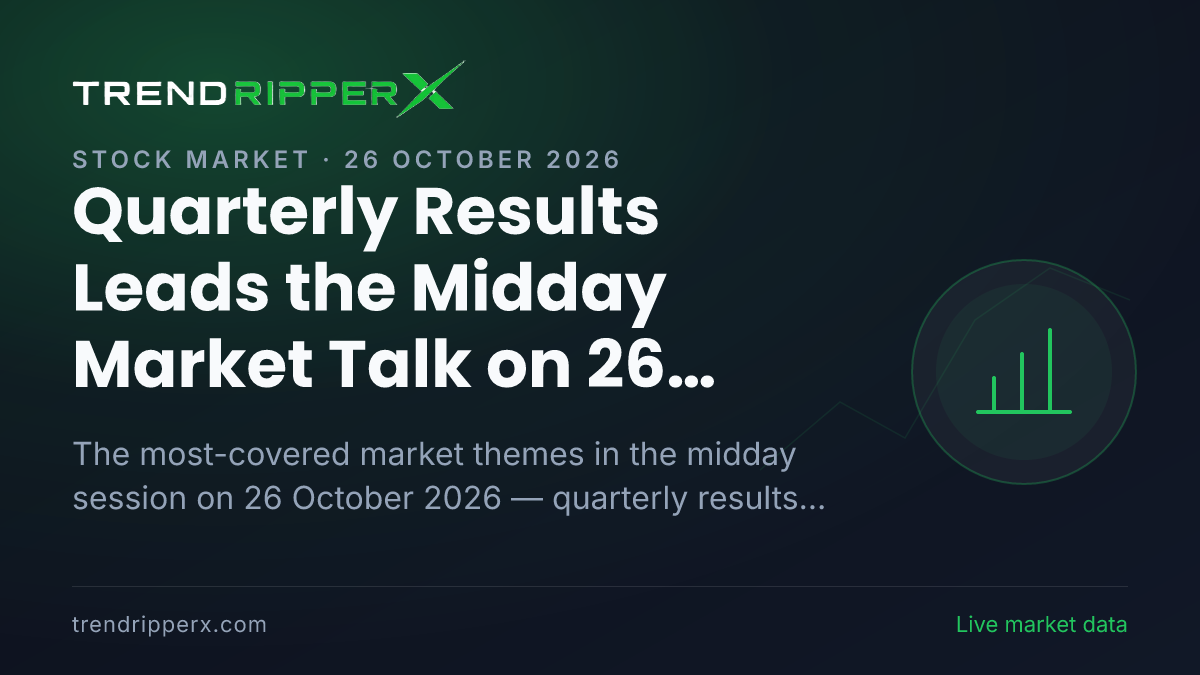 TRENDRIPPERX

STOCK MARKET · 26 OCTOBER 2026

Quarterly Results Leads the Midday Market Talk on 26...

The most-covered market themes in the midday session on 26 October 2026 — quarterly results...

trendripperx.com

Live market data